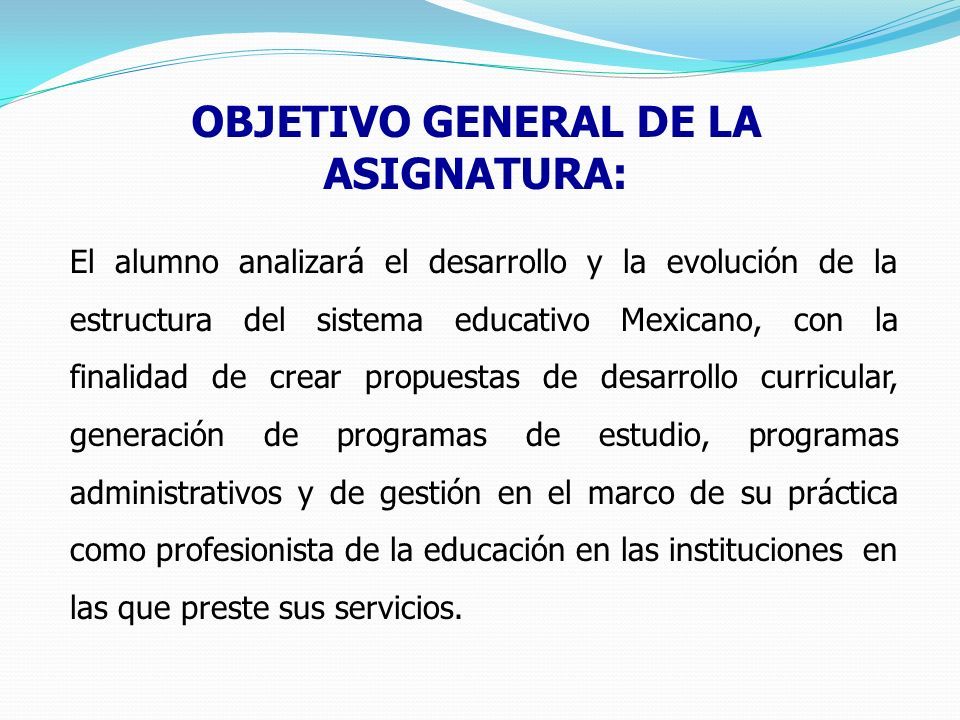 OBJETIVO GENERAL DE LA ASIGNATURA:

El alumno analizará el desarrollo y la evolución de la estructura del sistema educativo Mexicano, con la finalidad de crear propuestas de desarrollo curricular, generación de programas de estudio, programas administrativos y de gestión en el marco de su práctica como profesionista de la educación en las instituciones en las que preste sus servicios.